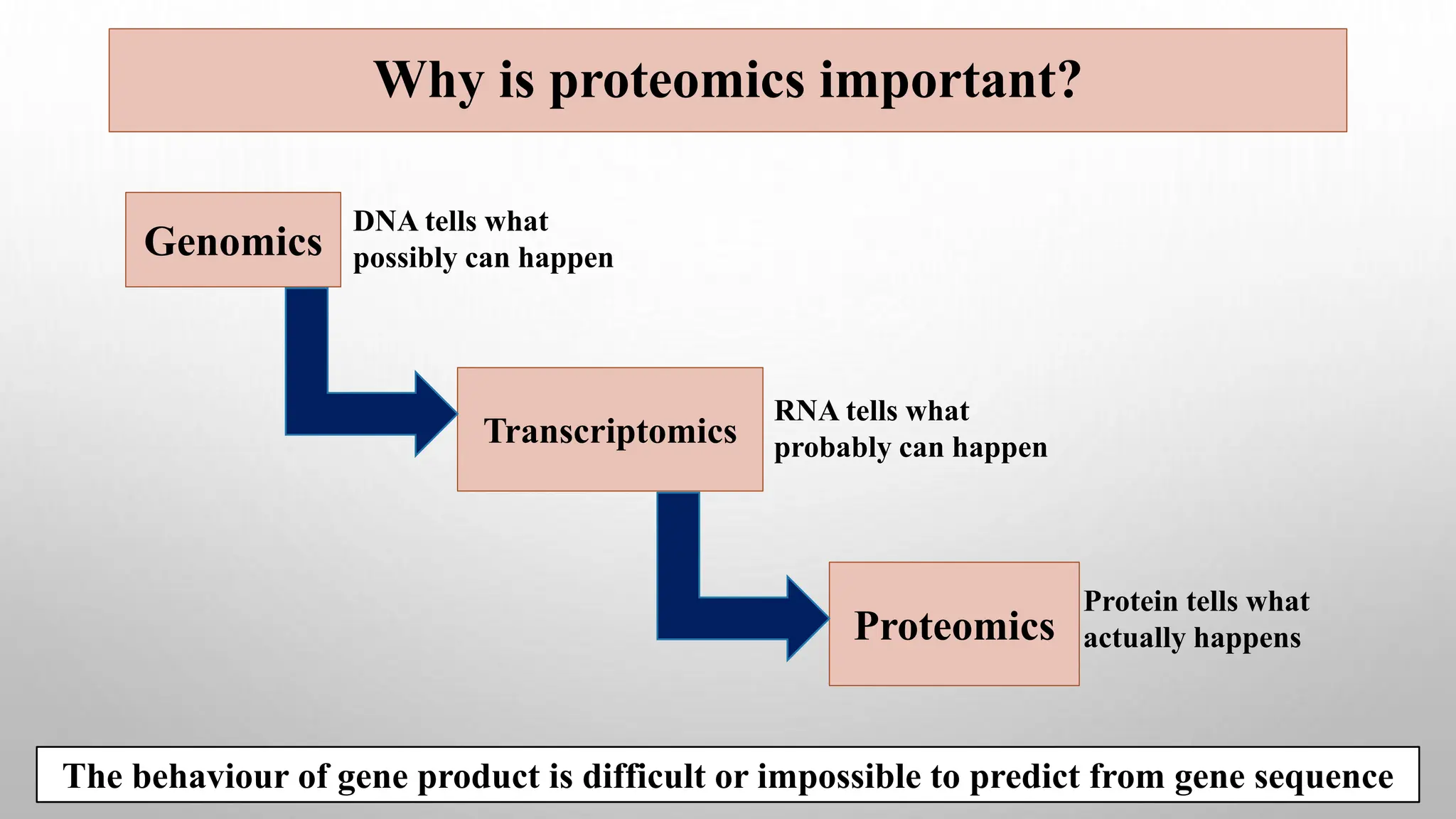 Why is proteomics important?

Genomics

DNA tells what possibly can happen

Transcriptomics

RNA tells what probably can happen

Proteomics

Protein tells what actually happens

The behaviour of gene product is difficult or impossible to predict from gene sequence